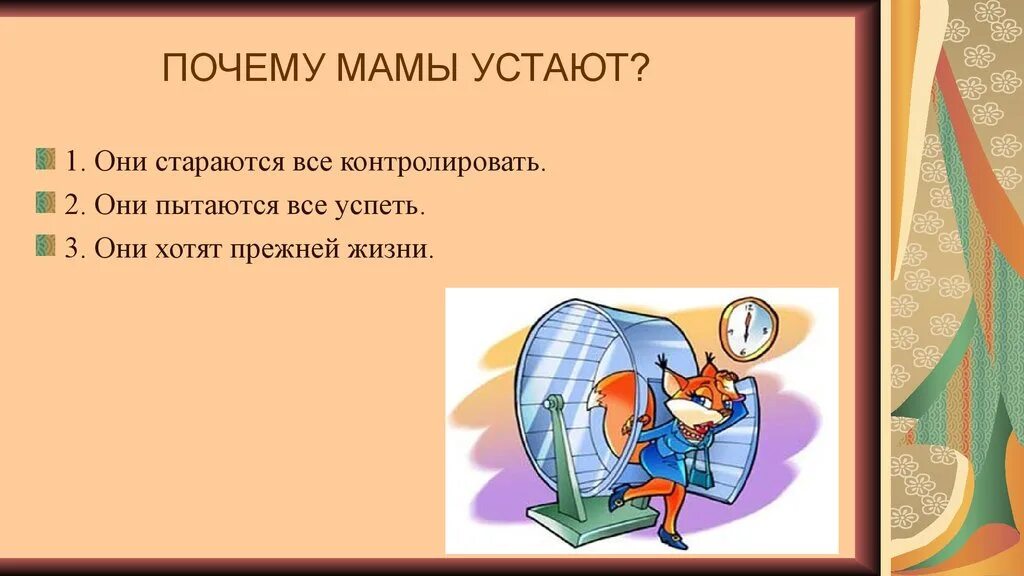 ПОЧЕМУ МАМЫ УСТАЮТ?

1. Они стараются все контролировать.

2. Они пытаются все успеть.

3. Они хотят прежней жизни.

12